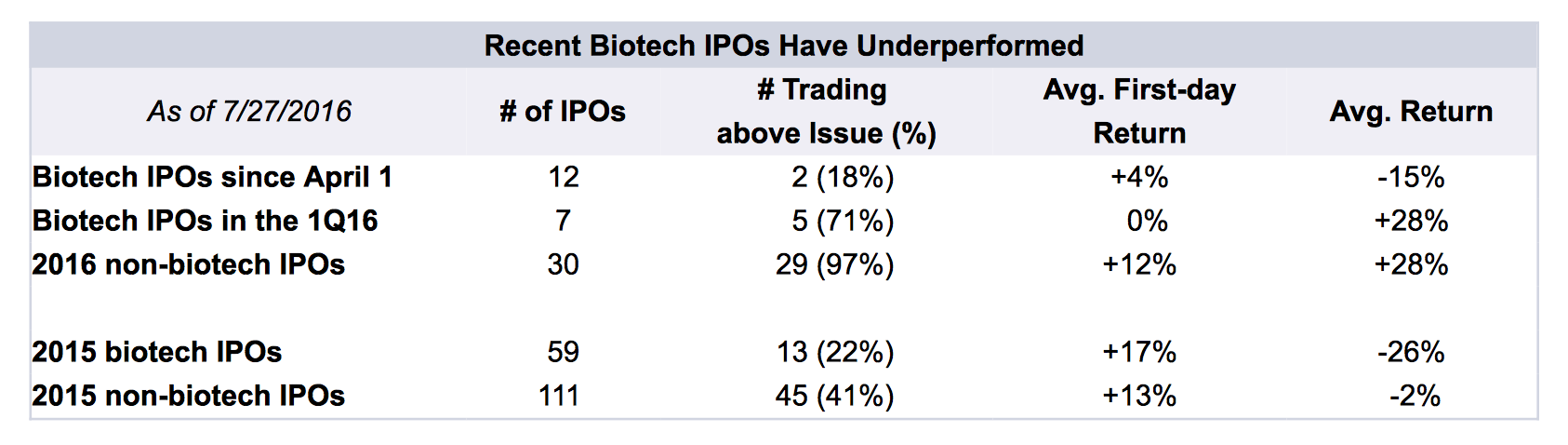 Recent Biotech IPOs Have Underperformed

| As of 7/27/2016 | # of IPOs | # Trading above Issue (%) | Avg. First-day Return | Avg. Return |
|---|---|---|---|---|
| Biotech IPOs since April 1 | 12 | 2 (18%) | +4% | -15% |
| Biotech IPOs in the 1Q16 | 7 | 5 (71%) | 0% | +28% |
| 2016 non-biotech IPOs | 30 | 29 (97%) | +12% | +28% |
| | | | | |
| 2015 biotech IPOs | 59 | 13 (22%) | +17% | -26% |
| 2015 non-biotech IPOs | 111 | 45 (41%) | +13% | -2% |